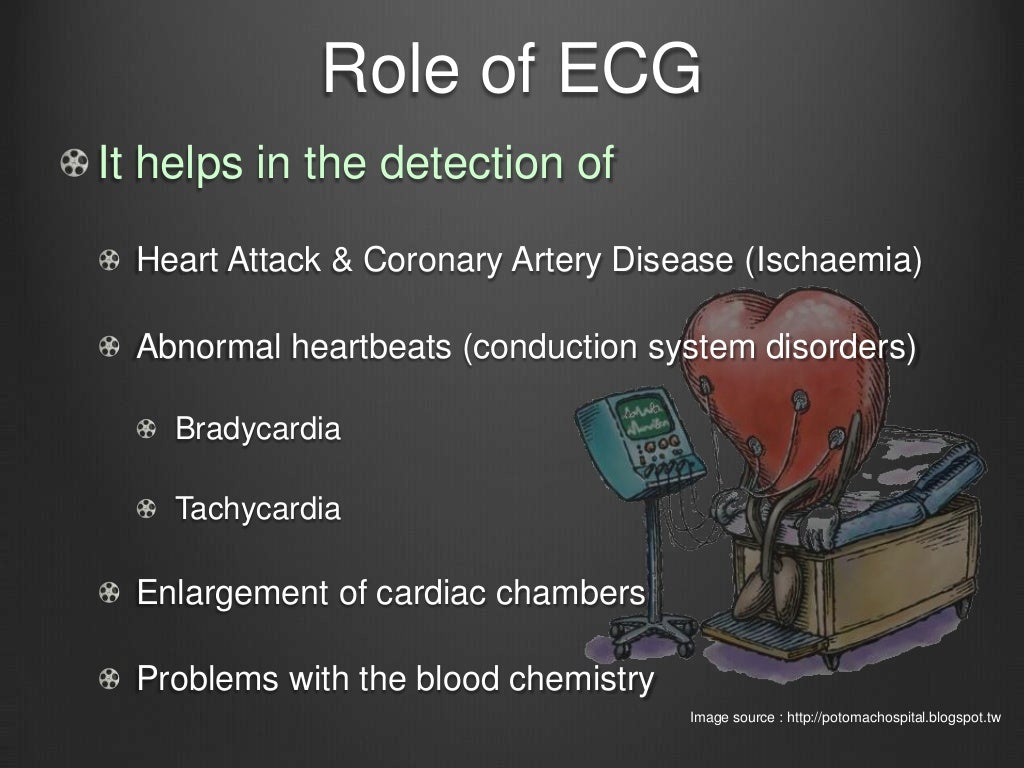 Role of ECG

It helps in the detection of

Heart Attack & Coronary Artery Disease (Ischaemia)

Abnormal heartbeats (conduction system disorders)

Bradycardia

Tachycardia

Enlargement of cardiac chambers

Problems with the blood chemistry

Image source : http://potomachospital.blogspot.tw